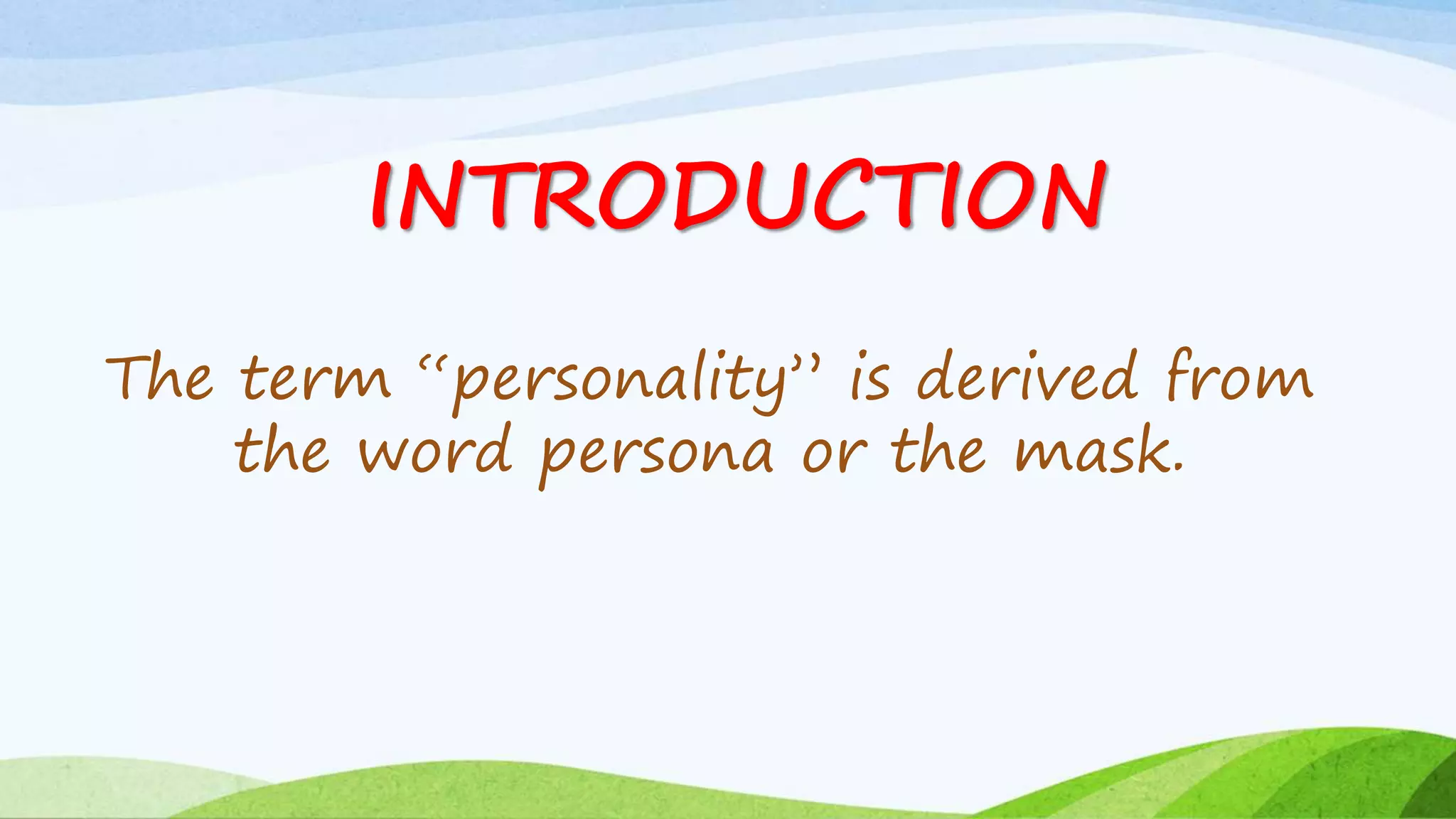 INTRODUCTION

The term “personality” is derived from the word persona or the mask.